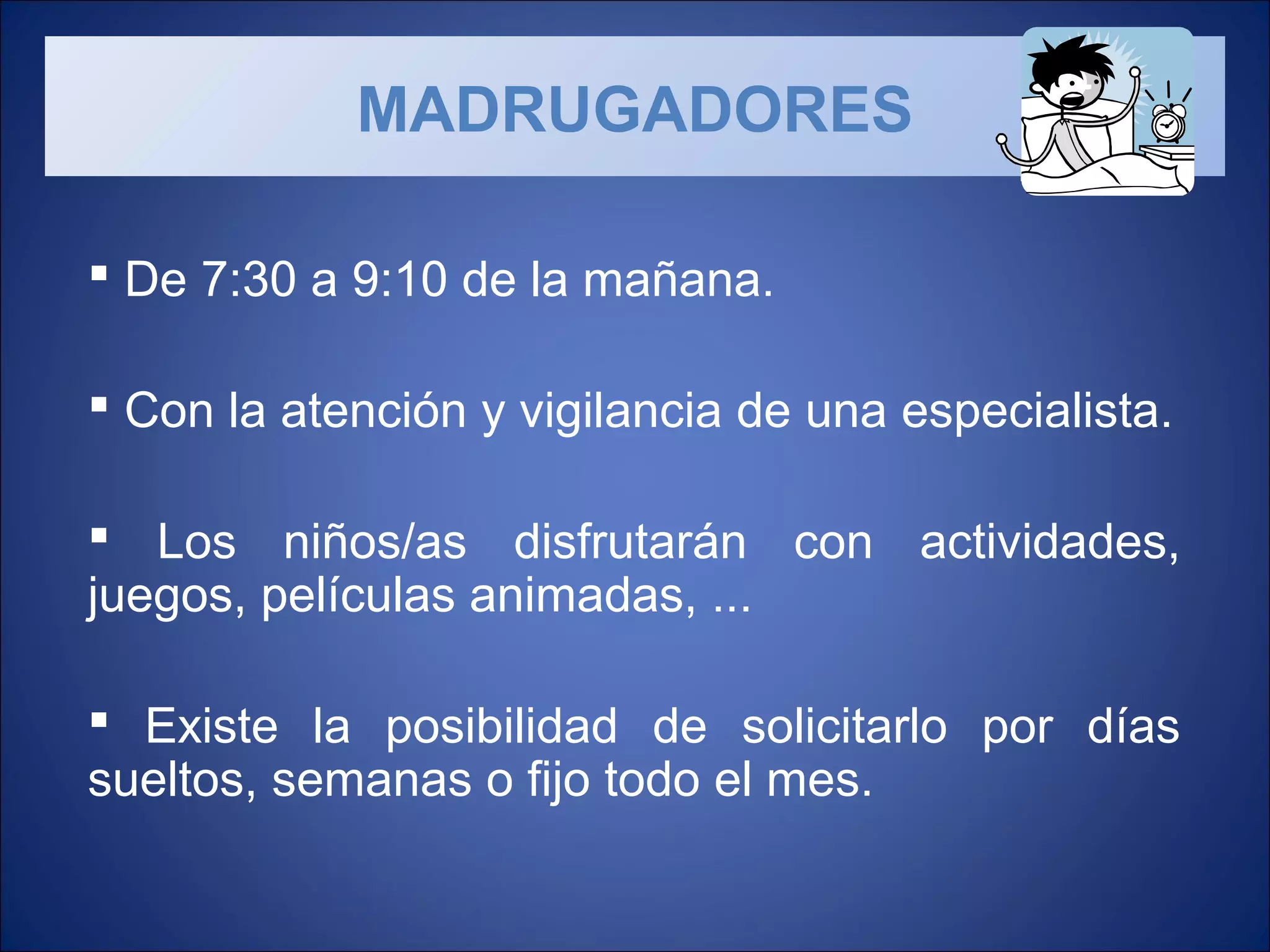 MADRUGADORES

▪ De 7:30 a 9:10 de la mañana.

▪ Con la atención y vigilancia de una especialista.

▪ Los niños/as disfrutarán con actividades, juegos, películas animadas, ...

▪ Existe la posibilidad de solicitarlo por días sueltos, semanas o fijo todo el mes.